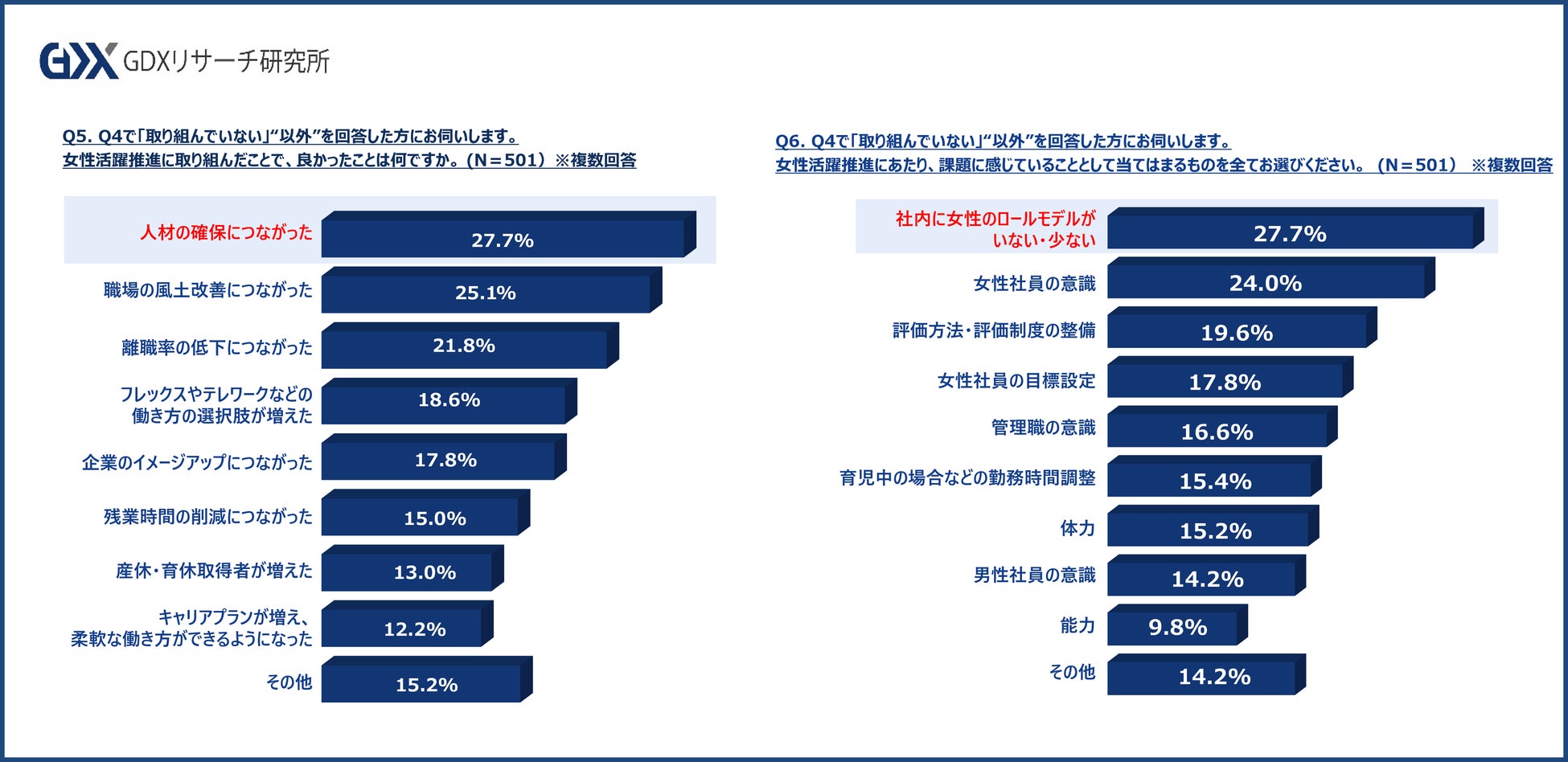 GDX GDXリサーチ研究所

Q5. Q4で「取り組んでいない」“以外”を回答した方にお伺いします。
女性活躍推進に取り組んだことで、良かったことは何ですか。（N＝501） ※複数回答

人材の確保につながった 27.7%
職場の風土改善につながった 25.1%
離職率の低下につながった 21.8%
フレックスやテレワークなどの働き方の選択肢が増えた 18.6%
企業のイメージアップにつながった 17.8%
残業時間の削減につながった 15.0%
産休・育休取得者が増えた 13.0%
キャリアプランが増え、柔軟な働き方ができるようになった 12.2%
その他 15.2%

Q6. Q4で「取り組んでいない」“以外”を回答した方にお伺いします。
女性活躍推進にあたり、課題に感じていることとして当てはまるものを全てお選びください。（N＝501） ※複数回答

社内に女性のロールモデルがいない・少ない 27.7%
女性社員の意識 24.0%
評価方法・評価制度の整備 19.6%
女性社員の目標設定 17.8%
管理職の意識 16.6%
育児中の場合などの勤務時間調整 15.4%
体力 15.2%
男性社員の意識 14.2%
能力 9.8%
その他 14.2%